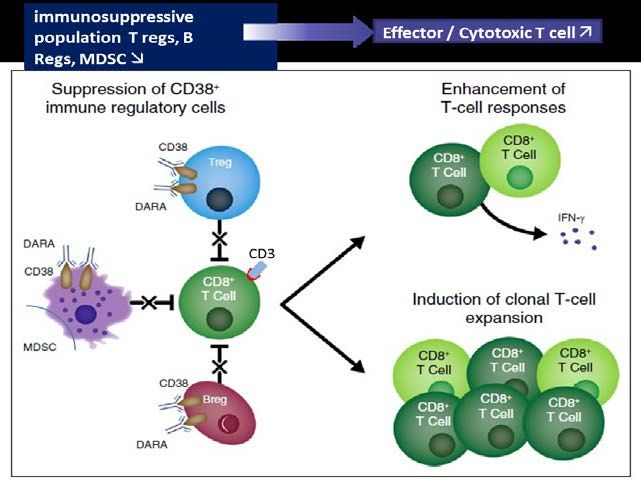 immunosuppressive population T regs, B Regs, MDSC ↘

Effector / Cytotoxic T cell ↗

Suppression of CD38⁺ immune regulatory cells

CD38
Treg
DARA

DARA
CD38
MDSC

CD3
CD8⁺ T Cell

CD38
Breg
DARA

Enhancement of T-cell responses

CD8⁺ T Cell
CD8⁺ T Cell
IFN-γ

Induction of clonal T-cell expansion

CD8⁺ T Cell
CD8⁺ T Cell
CD8⁺ T Cell
CD8⁺ T Cell
CD8⁺ T Cell
CD8⁺ T Cell